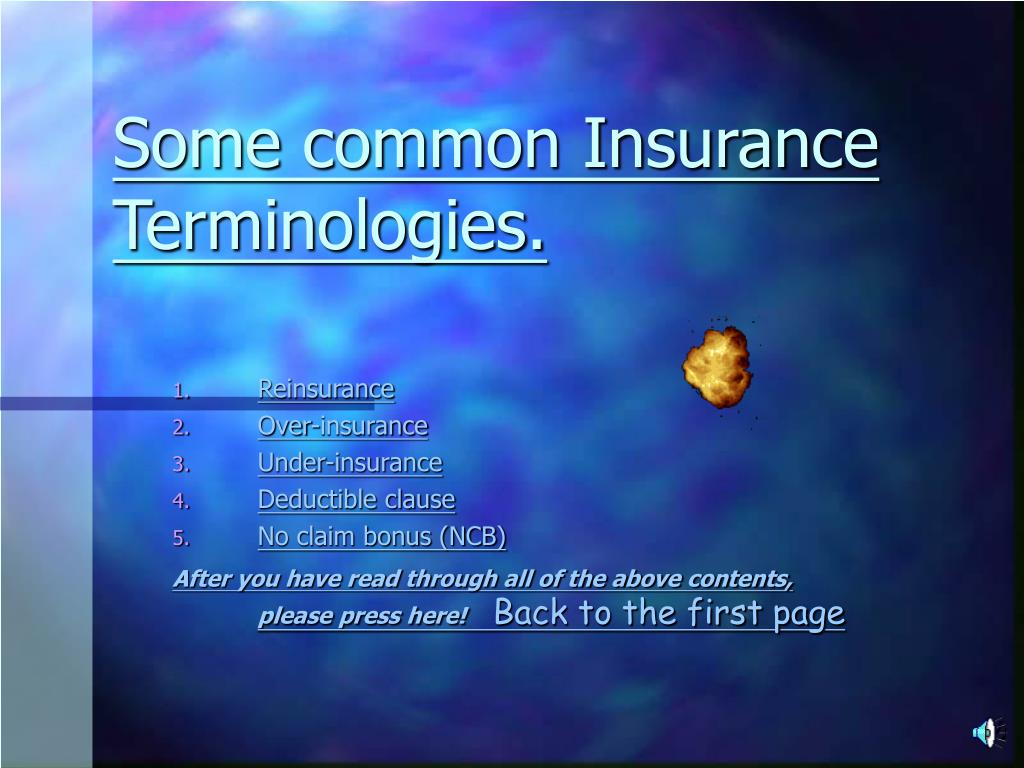 Some common Insurance Terminologies.

1. Reinsurance
2. Over-insurance
3. Under-insurance
4. Deductible clause
5. No claim bonus (NCB)

After you have read through all of the above contents, please press here! Back to the first page